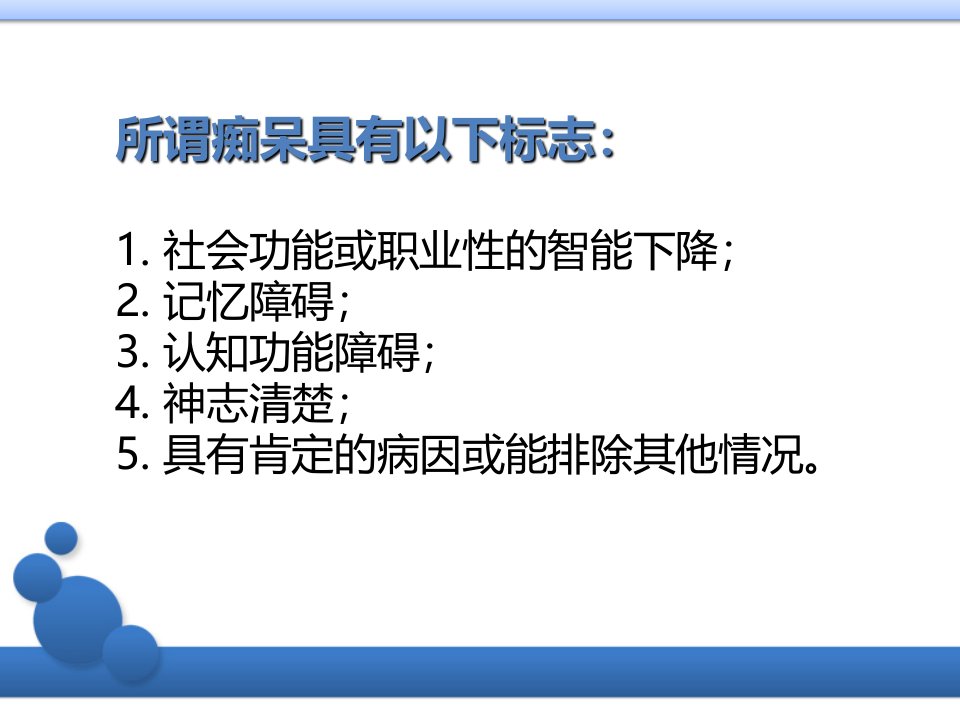 所谓痴呆具有以下标志：

1. 社会功能或职业性的智能下降；
2. 记忆障碍；
3. 认知功能障碍；
4. 神志清楚；
5. 具有肯定的病因或能排除其他情况。